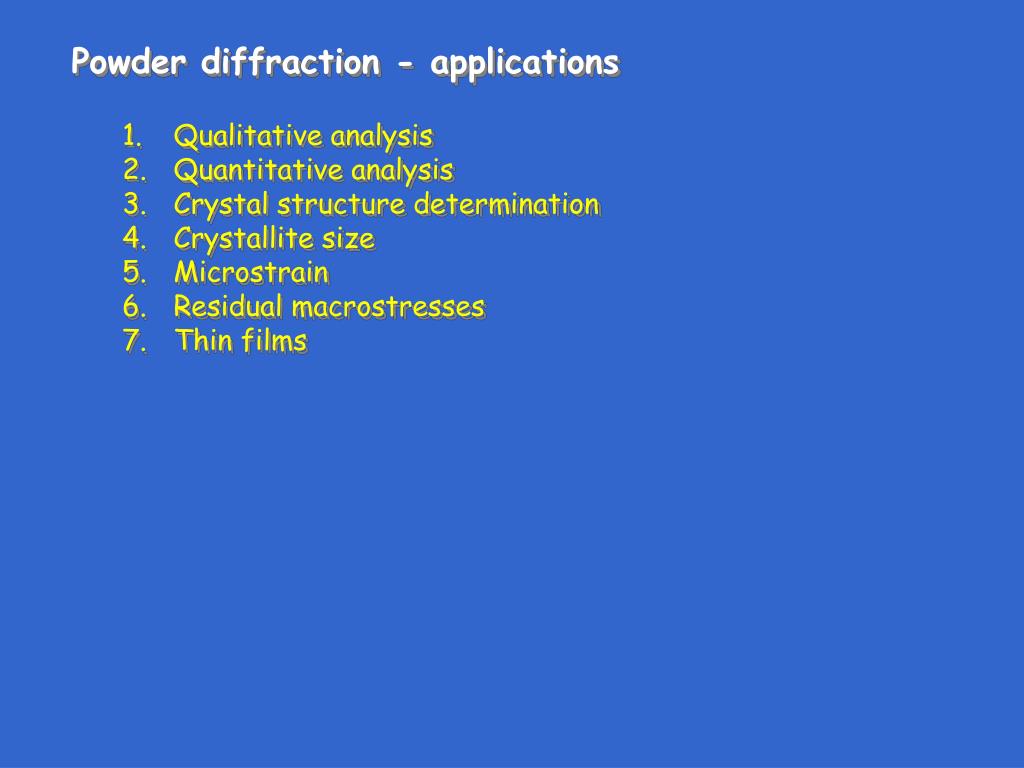 Powder diffraction - applications

1. Qualitative analysis
2. Quantitative analysis
3. Crystal structure determination
4. Crystallite size
5. Microstrain
6. Residual macrostresses
7. Thin films